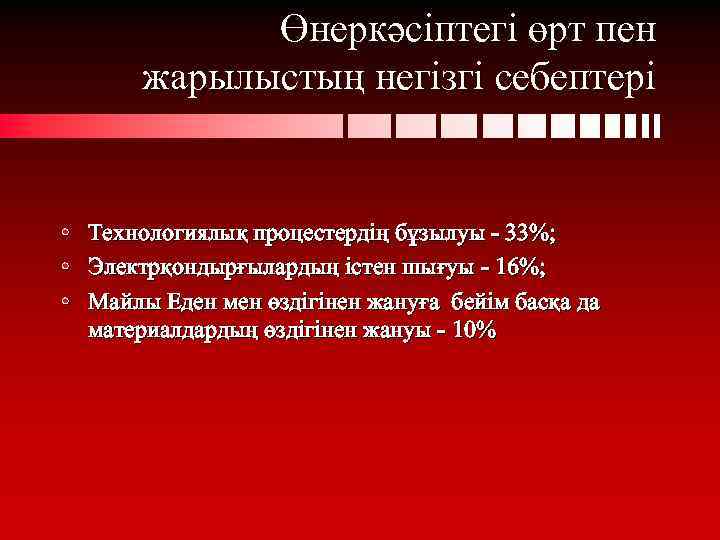 Өнеркәсіптегі өрт пен жарылыстың негізгі себептері

◦ Технологиялық процестердің бұзылуы - 33%;
◦ Электрқондырғылардың істен шығуы - 16%;
◦ Майлы Еден мен өздігінен жануға бейім басқа да материалдардың өздігінен жануы - 10%